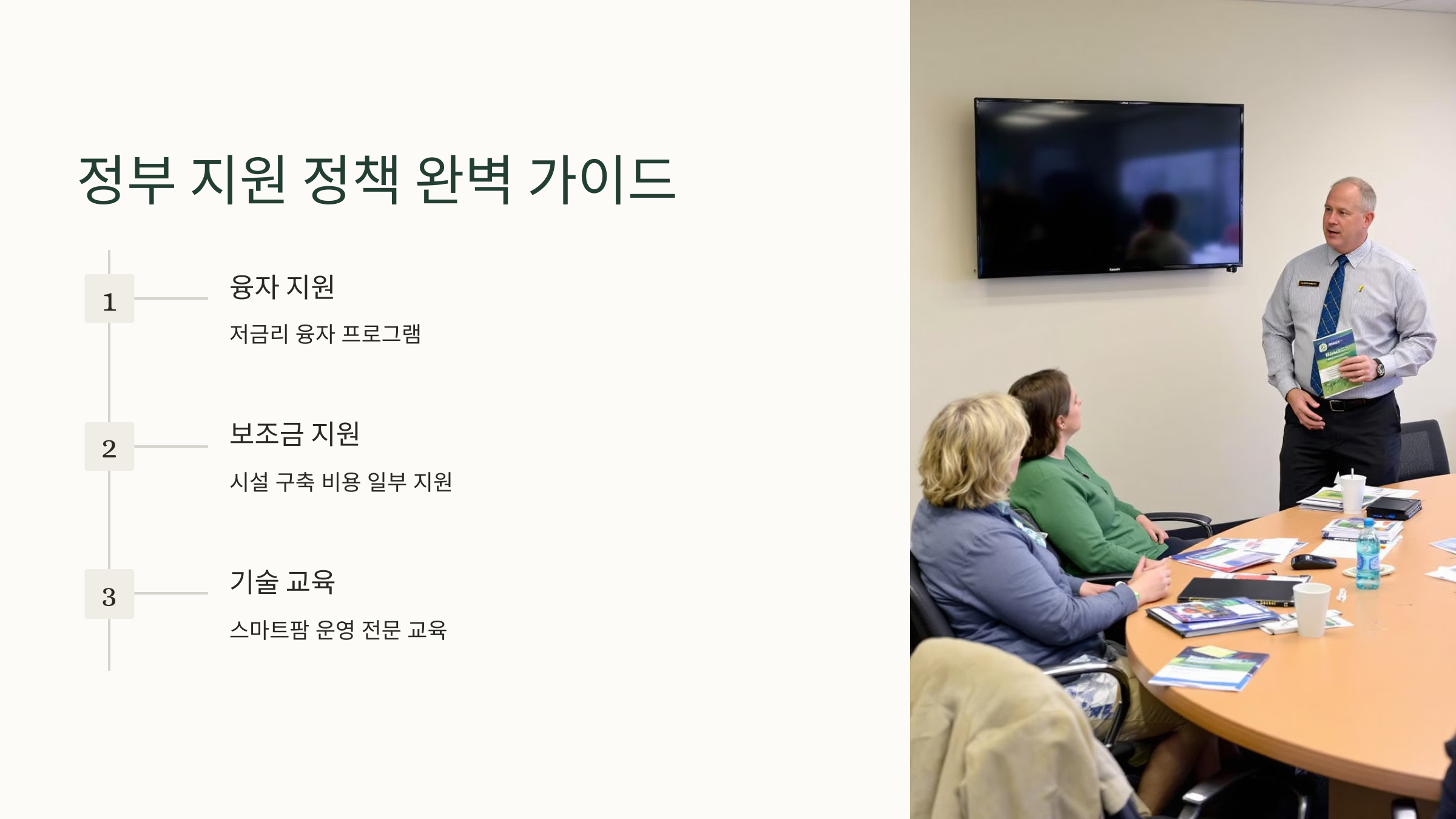 정부 지원 정책 완벽 가이드

1

융자 지원

저금리 융자 프로그램

2

보조금 지원

시설 구축 비용 일부 지원

3

기술 교육

스마트팜 운영 전문 교육